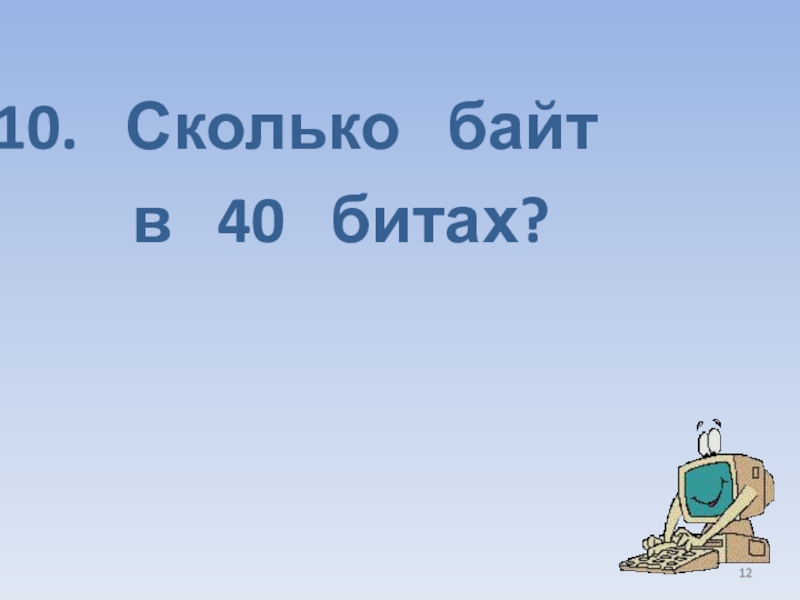 10. Сколько байт в 40 битах?

12